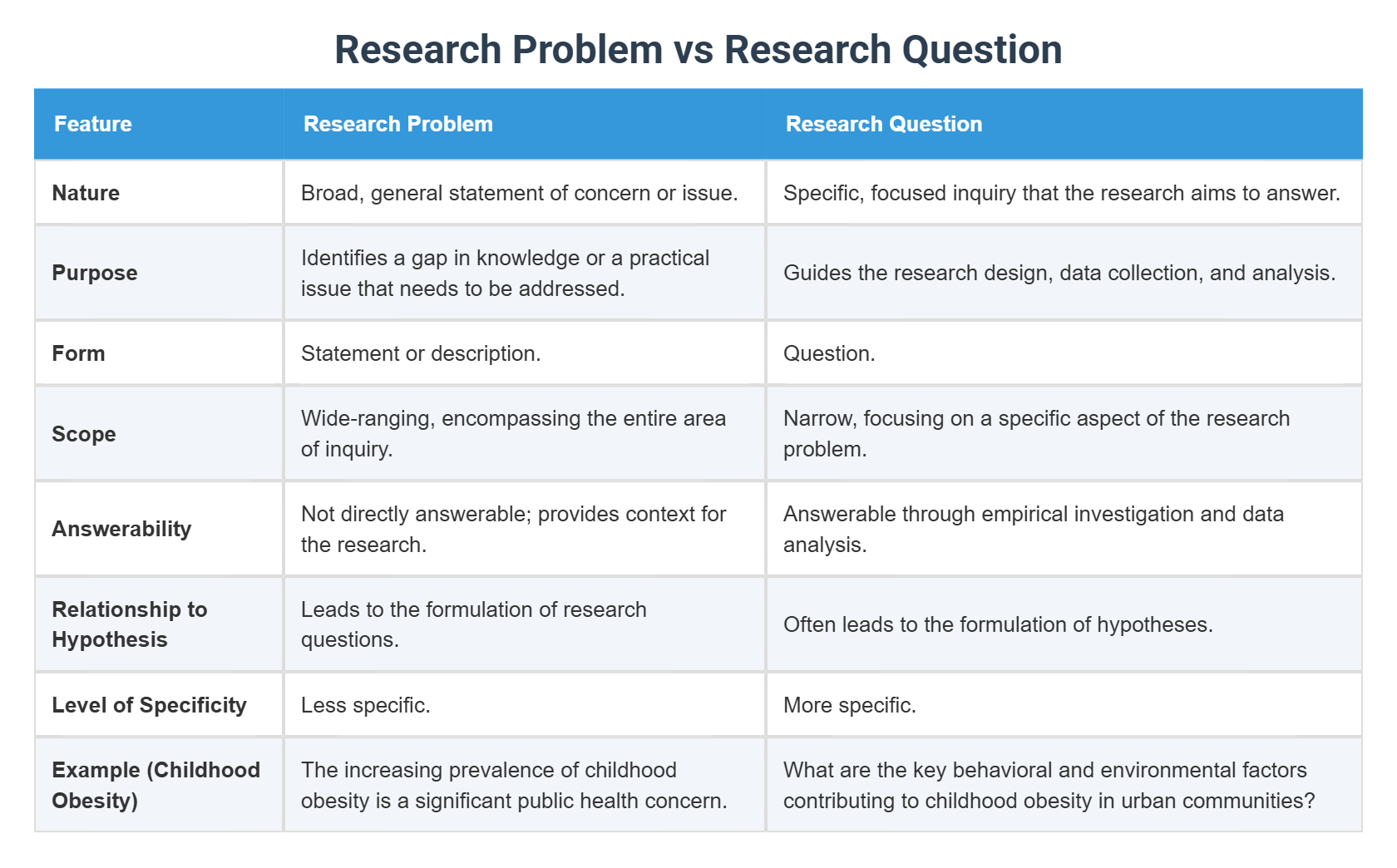 Research Problem vs Research Question

| Feature | Research Problem | Research Question |
|---|---|---|
| Nature | Broad, general statement of concern or issue. | Specific, focused inquiry that the research aims to answer. |
| Purpose | Identifies a gap in knowledge or a practical issue that needs to be addressed. | Guides the research design, data collection, and analysis. |
| Form | Statement or description. | Question. |
| Scope | Wide-ranging, encompassing the entire area of inquiry. | Narrow, focusing on a specific aspect of the research problem. |
| Answerability | Not directly answerable; provides context for the research. | Answerable through empirical investigation and data analysis. |
| Relationship to Hypothesis | Leads to the formulation of research questions. | Often leads to the formulation of hypotheses. |
| Level of Specificity | Less specific. | More specific. |
| Example (Childhood Obesity) | The increasing prevalence of childhood obesity is a significant public health concern. | What are the key behavioral and environmental factors contributing to childhood obesity in urban communities? |